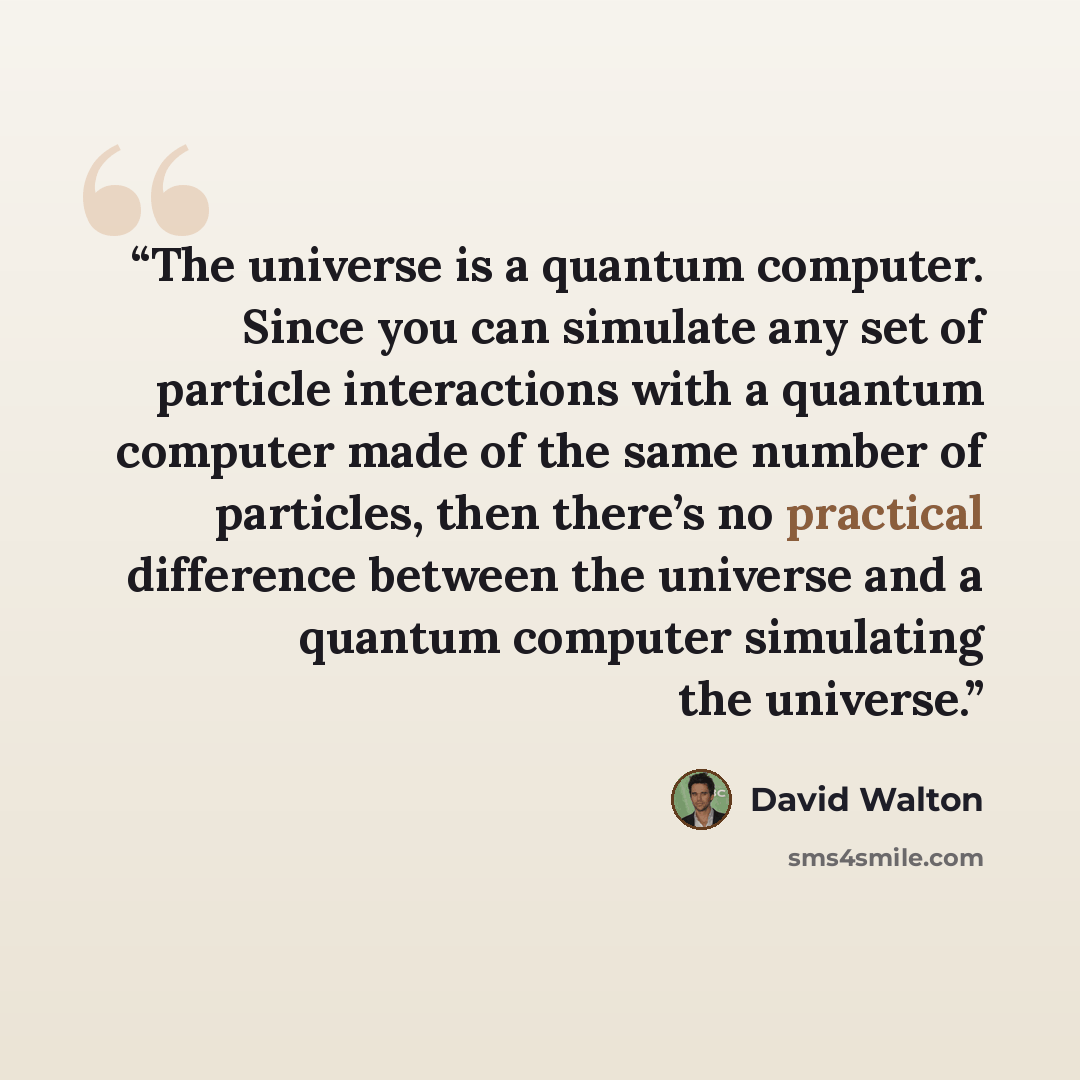 "The universe is a quantum computer. Since you can simulate any set of particle interactions with a quantum computer made of the same number of particles, then there's no practical difference between the universe and a quantum computer simulating the universe."

David Walton

sms4smile.com